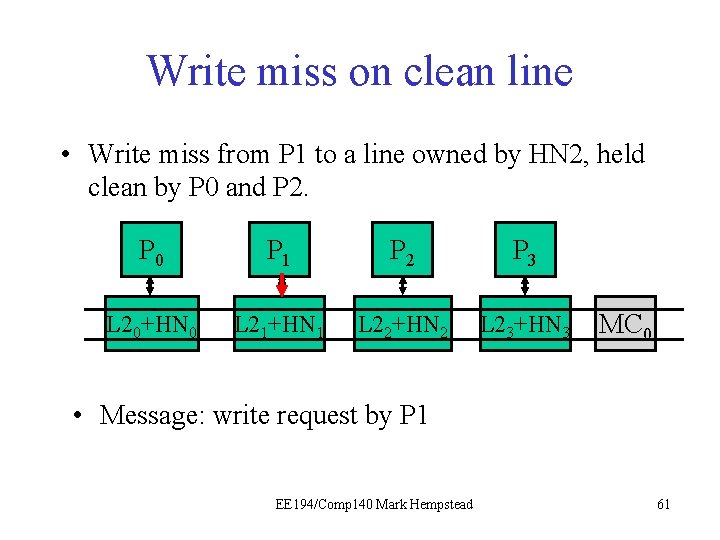 Write miss on clean line

• Write miss from P1 to a line owned by HN2, held clean by P0 and P2.

$P_0$ $P_1$ $P_2$ $P_3$

$L2_0+HN_0$ $L2_1+HN_1$ $L2_2+HN_2$ $L2_3+HN_3$ $MC_0$

• Message: write request by P1

EE194/Comp140 Mark Hempstead

61